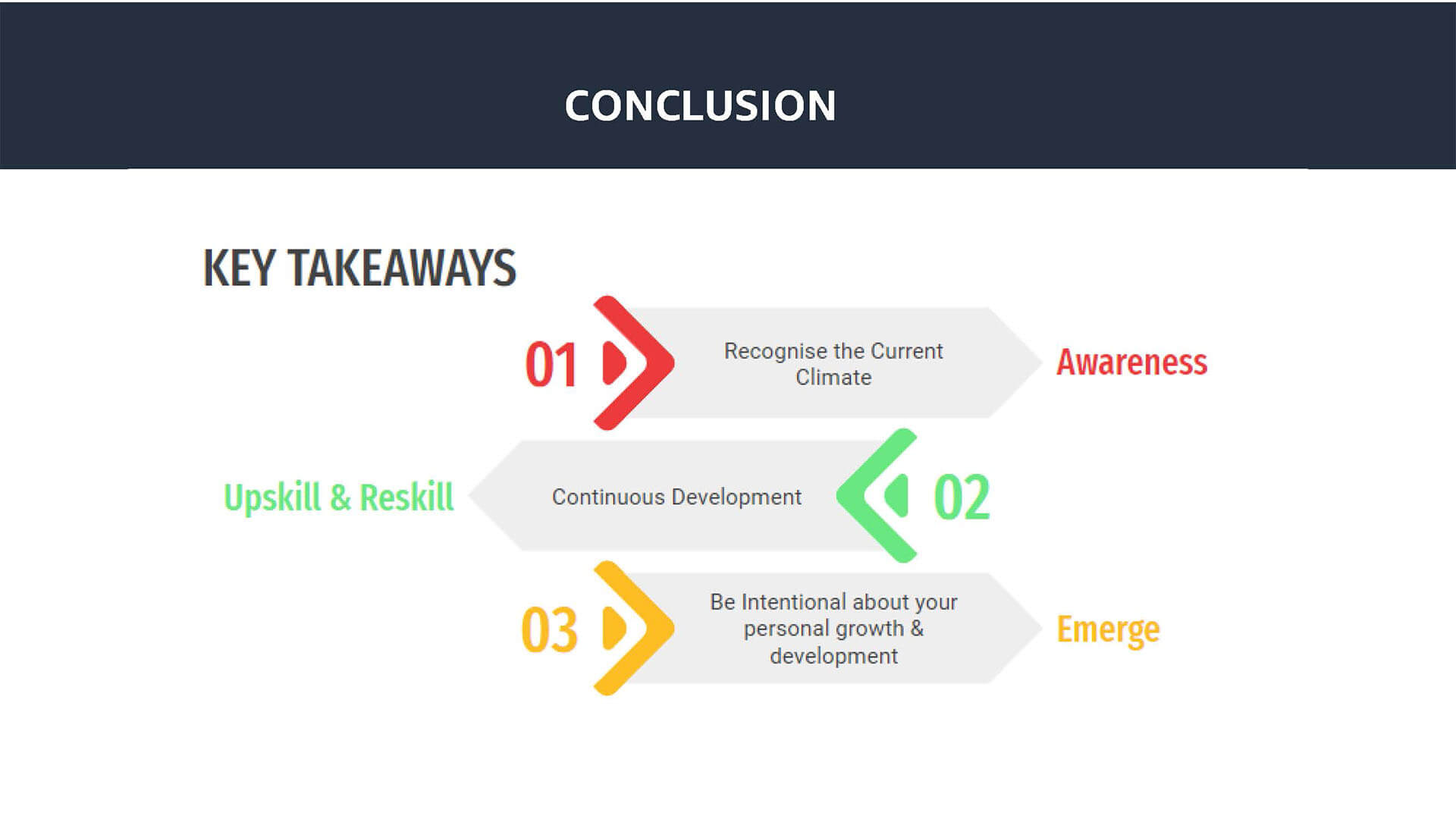 CONCLUSION

KEY TAKEAWAYS

01 Recognise the Current Climate Awareness

Upskill & Reskill Continuous Development 02

03 Be Intentional about your personal growth & development Emerge